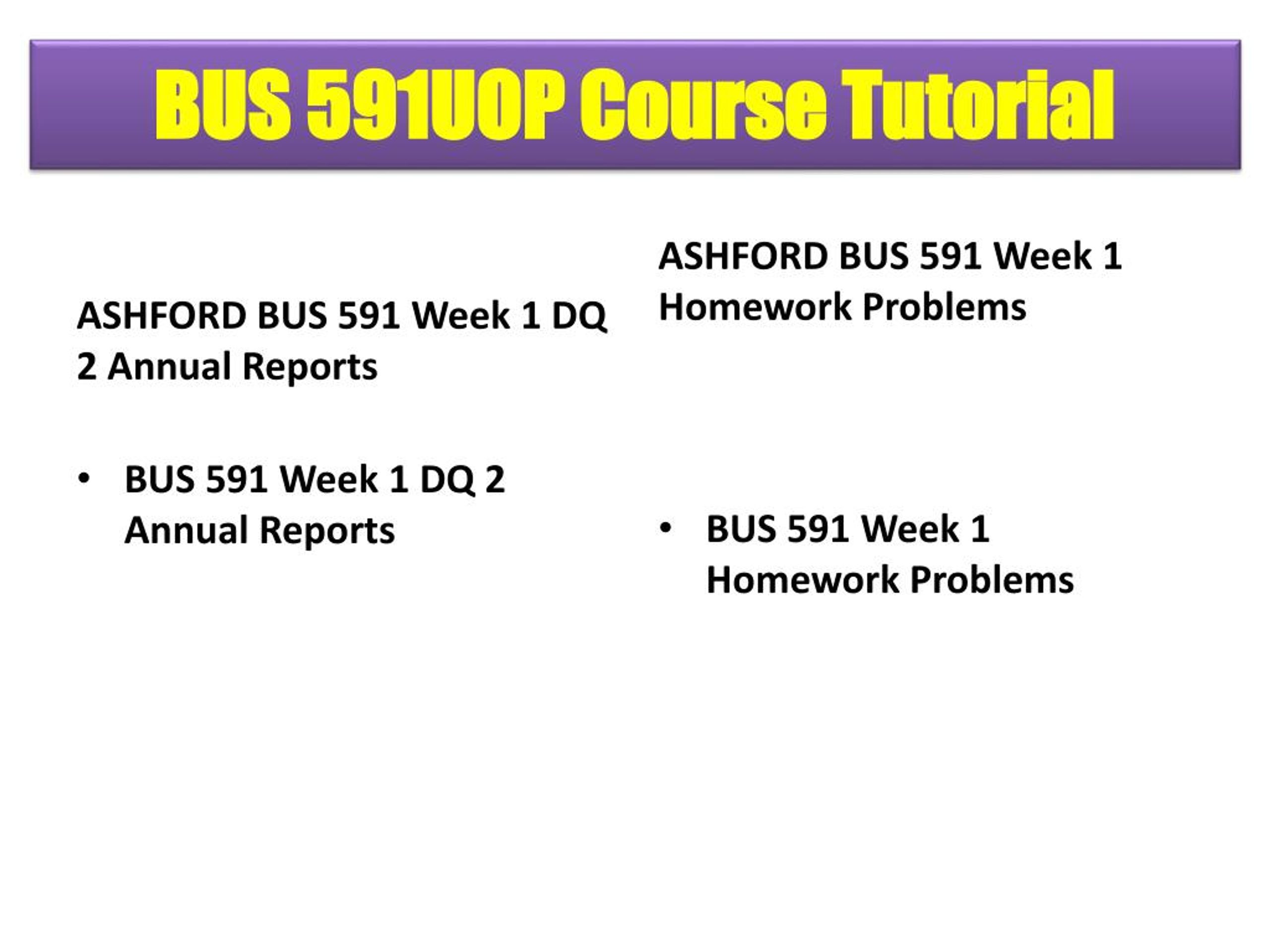 BUS 591UOP Course Tutorial

ASHFORD BUS 591 Week 1 DQ 2 Annual Reports

• BUS 591 Week 1 DQ 2 Annual Reports

ASHFORD BUS 591 Week 1 Homework Problems

• BUS 591 Week 1 Homework Problems